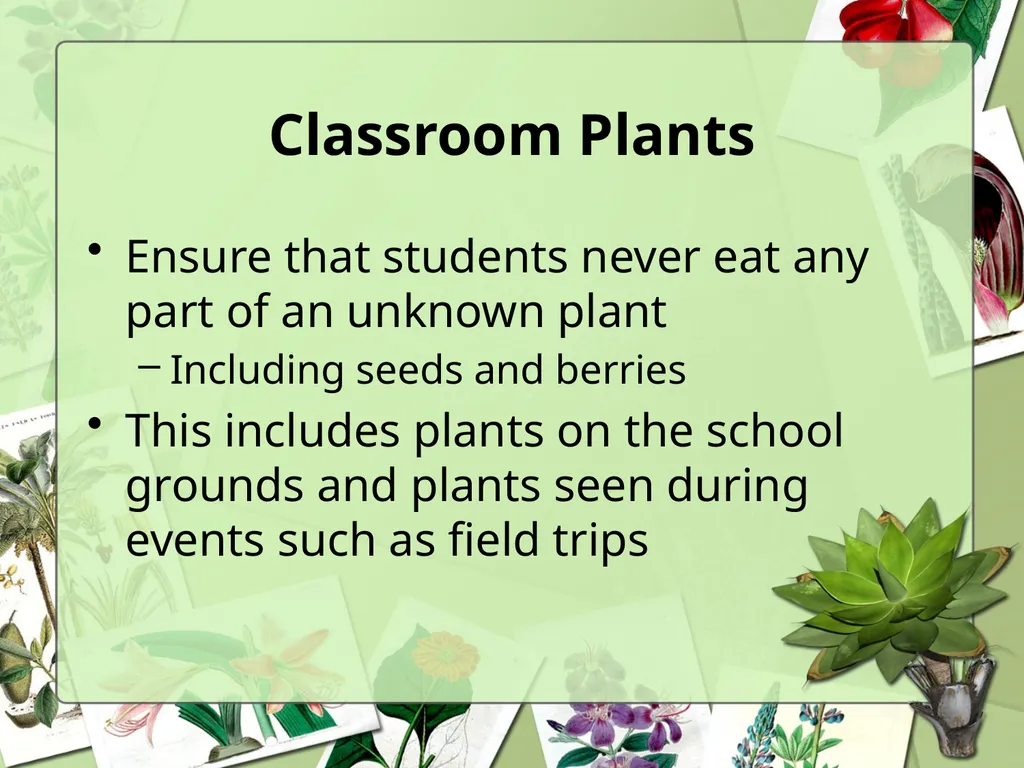 Classroom Plants

• Ensure that students never eat any part of an unknown plant
– Including seeds and berries

• This includes plants on the school grounds and plants seen during events such as field trips